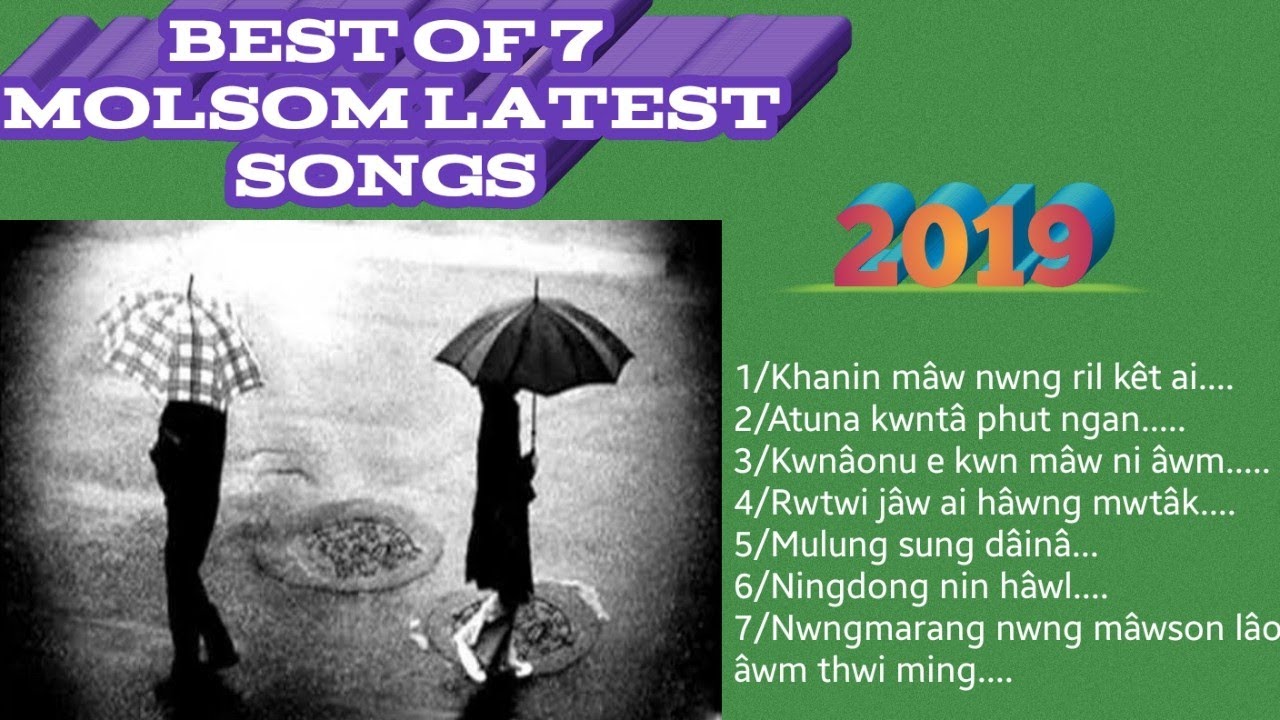 BEST OF 7 MOLSOM LATEST SONGS

2019

1/Khanin mâw nwng ril kêt ai....
2/Atuna kwntâ phut ngan.....
3/Kwnâonu e kwn mâw ni âwm.....
4/Rwtwi jâw ai hâwng mwtâk....
5/Mulung sung dâinâ...
6/Ningdong nin hâwl....
7/Nwngmarang nwng mâwson lâo âwm thwi ming....